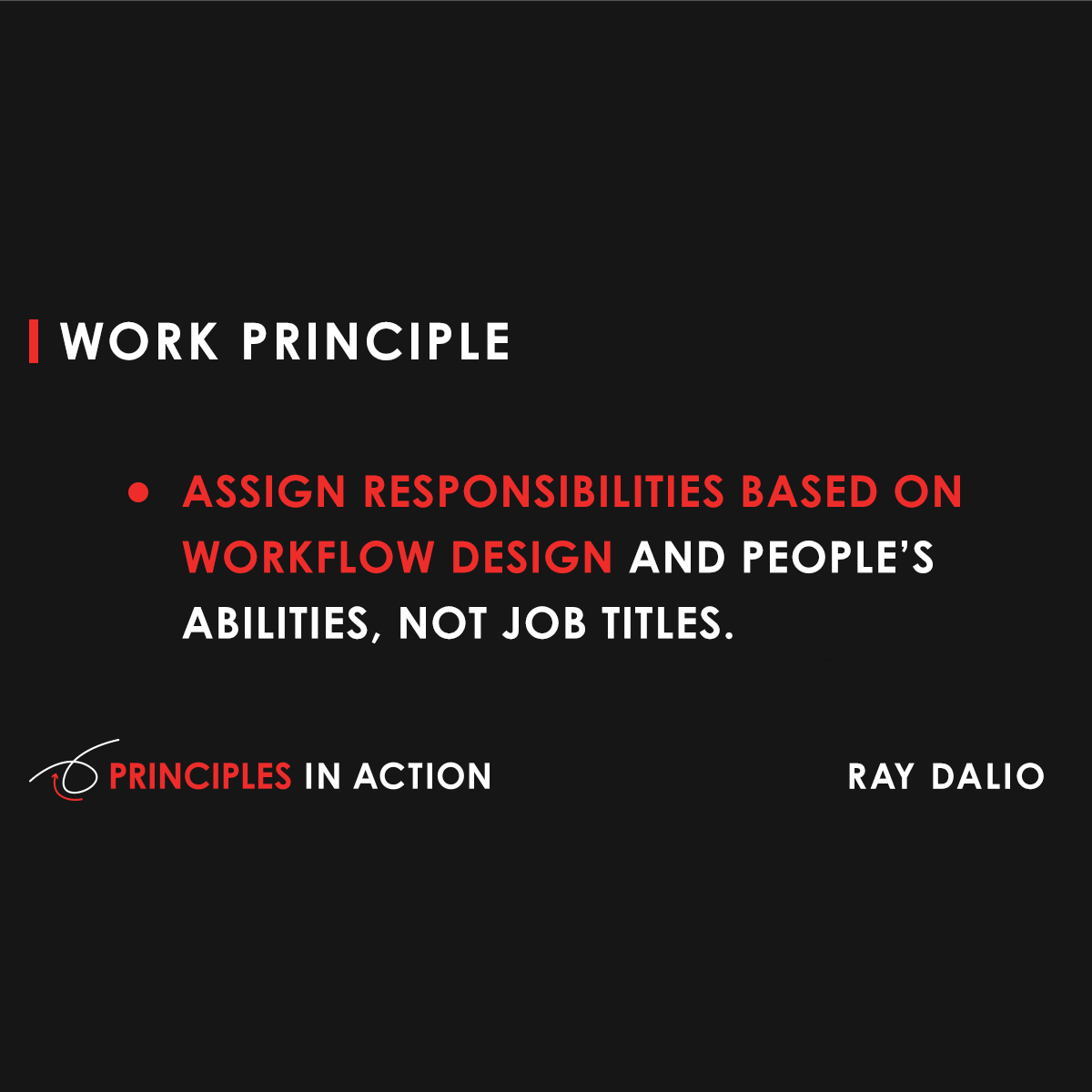 WORK PRINCIPLE

• ASSIGN RESPONSIBILITIES BASED ON WORKFLOW DESIGN AND PEOPLE'S ABILITIES, NOT JOB TITLES.

PRINCIPLES IN ACTION

RAY DALIO